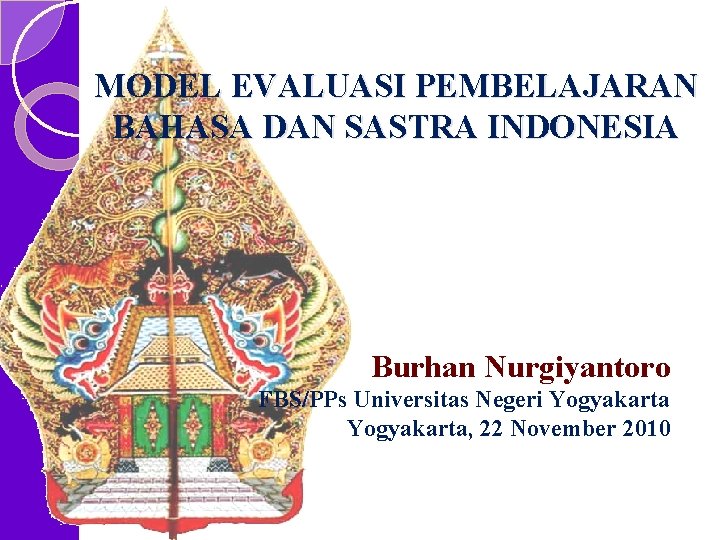 MODEL EVALUASI PEMBELAJARAN BAHASA DAN SASTRA INDONESIA

Burhan Nurgiyantoro
FBS/PPs Universitas Negeri Yogyakarta
Yogyakarta, 22 November 2010